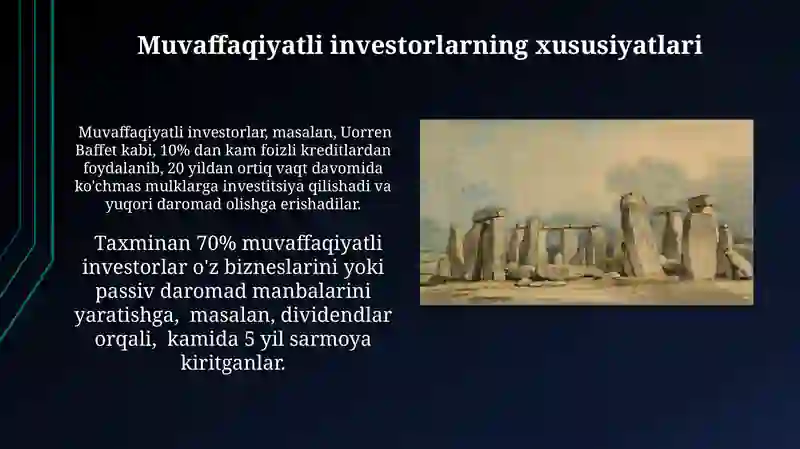 Muvaffaqiyatli investorlarning xususiyatlari

Muvaffaqiyatli investorlar, masalan, Uorren Baffet kabi, 10% dan kam foizli kreditlardan foydalanib, 20 yildan ortiq vaqt davomida ko'chmas mulklarga investitsiya qilishadi va yuqori daromad olishga erishadilar.

Taxminan 70% muvaffaqiyatli investorlar o'z bizneslarini yoki passiv daromad manbalarini yaratishga, masalan, dividendlar orqali, kamida 5 yil sarmoya kiritganlar.